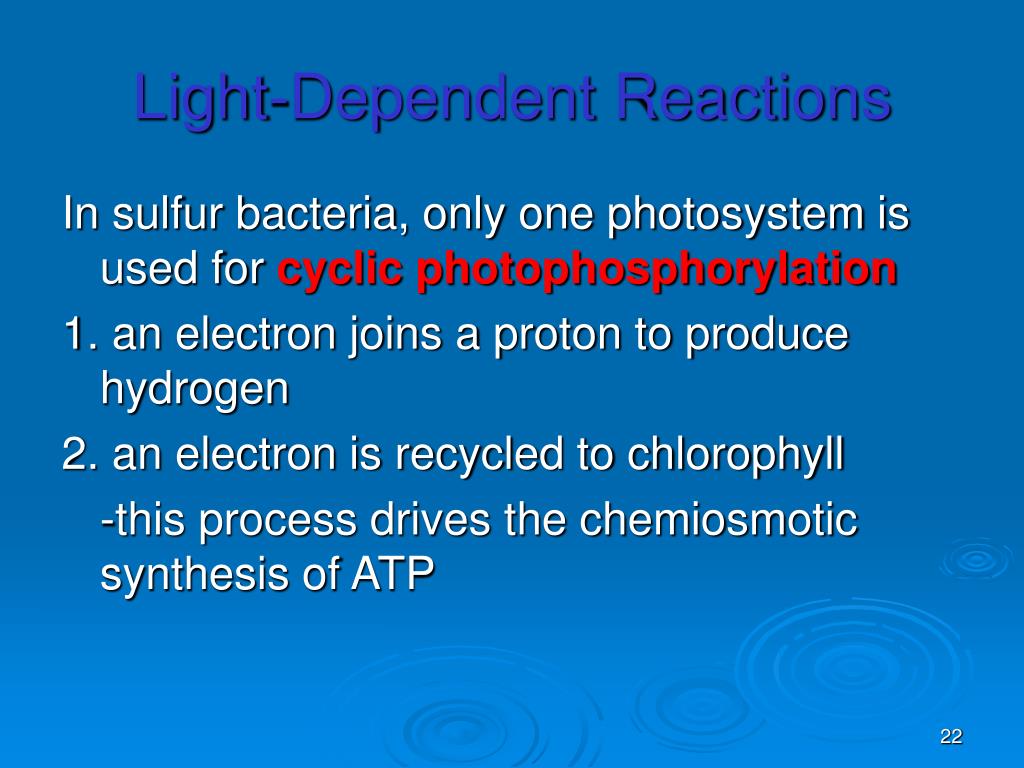 Light-Dependent Reactions

In sulfur bacteria, only one photosystem is used for cyclic photophosphorylation

1. an electron joins a proton to produce hydrogen

2. an electron is recycled to chlorophyll

-this process drives the chemiosmotic synthesis of ATP

22